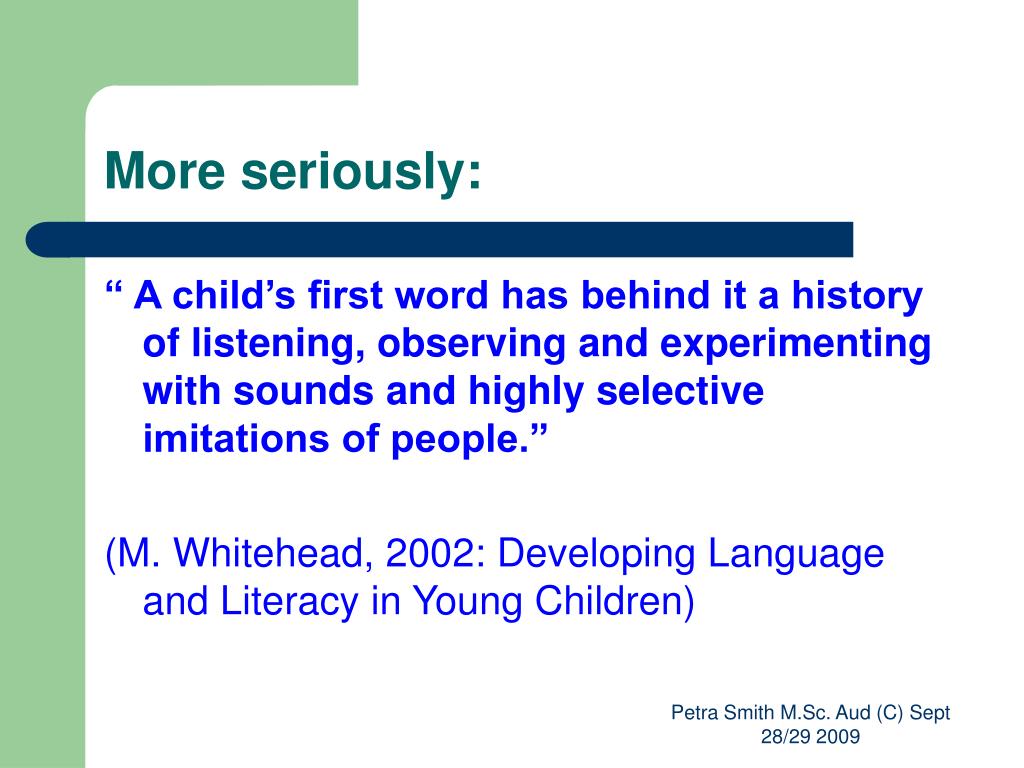 More seriously:

“ A child’s first word has behind it a history of listening, observing and experimenting with sounds and highly selective imitations of people.”

(M. Whitehead, 2002: Developing Language and Literacy in Young Children)

Petra Smith M.Sc. Aud (C) Sept 28/29 2009